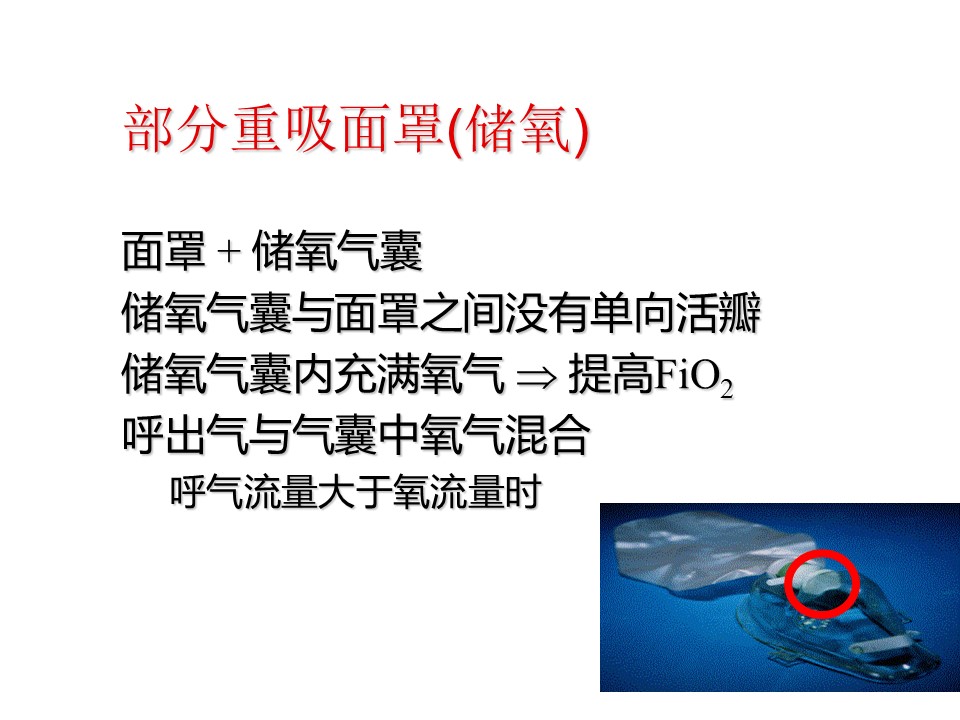 部分重吸面罩(储氧)

面罩 + 储氧气囊

储氧气囊与面罩之间没有单向活瓣

储氧气囊内充满氧气 $\Rightarrow$ 提高$FiO_2$

呼出气与气囊中氧气混合

呼气流量大于氧流量时